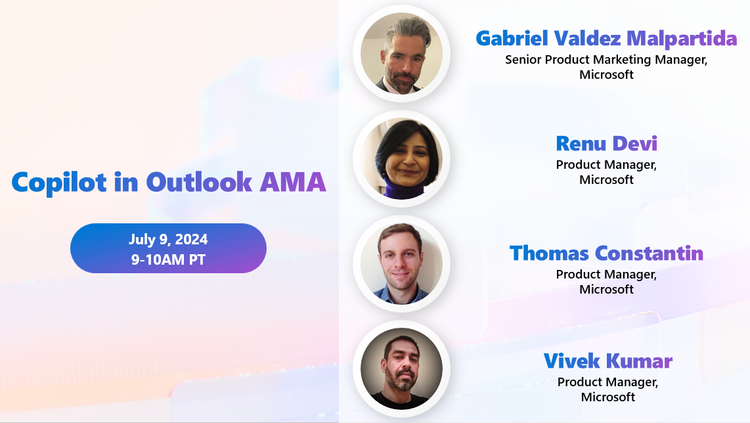 Copilot in Outlook AMA

July 9, 2024
9-10AM PT

Gabriel Valdez Malpartida
Senior Product Marketing Manager, Microsoft

Renu Devi
Product Manager, Microsoft

Thomas Constantin
Product Manager, Microsoft

Vivek Kumar
Product Manager, Microsoft